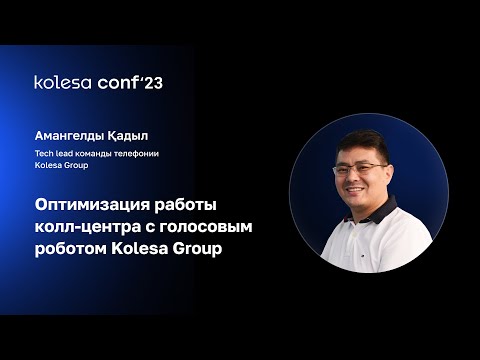 kolesa conf'23

Амангелды Қадыл

Tech lead команды телефонии
Kolesa Group

Оптимизация работы колл-центра с голосовым роботом Kolesa Group